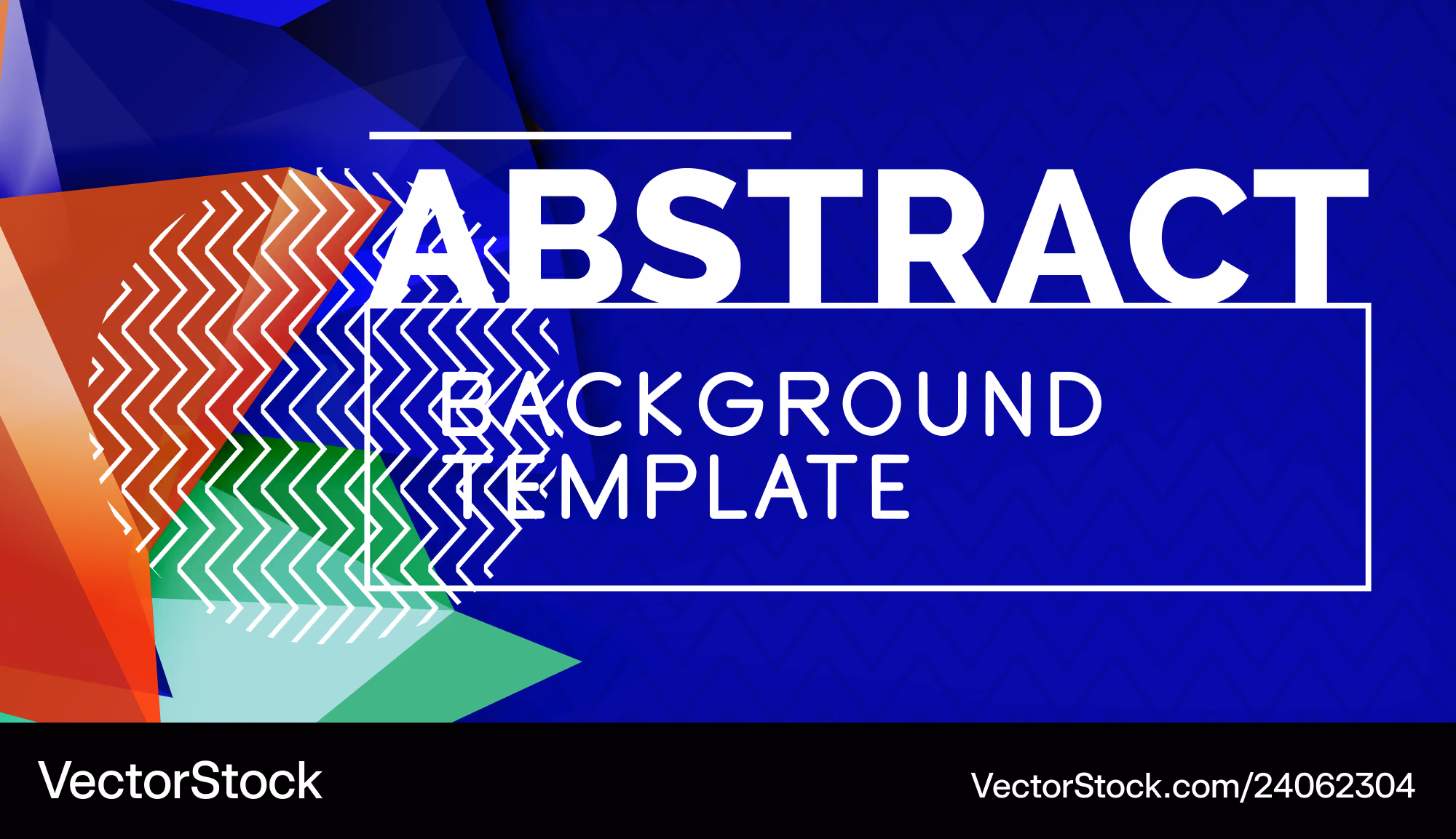 ABSTRACT

BACKGROUND TEMPLATE

VectorStock

VectorStock.com/24062304